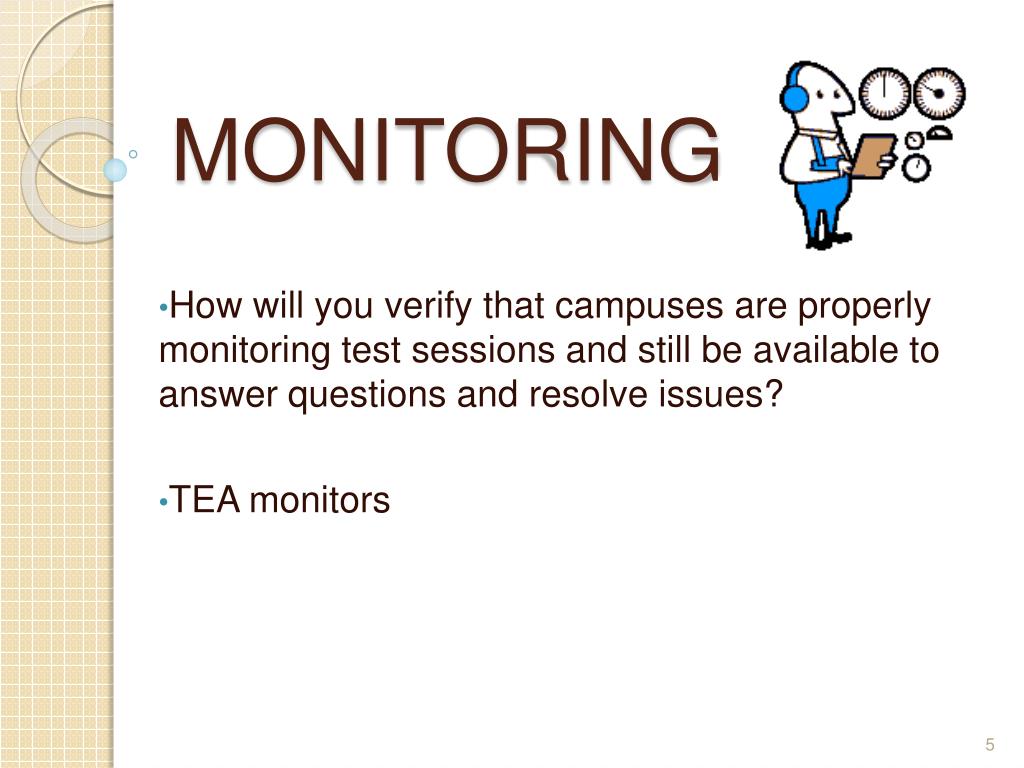 MONITORING

•How will you verify that campuses are properly monitoring test sessions and still be available to answer questions and resolve issues?

•TEA monitors

5